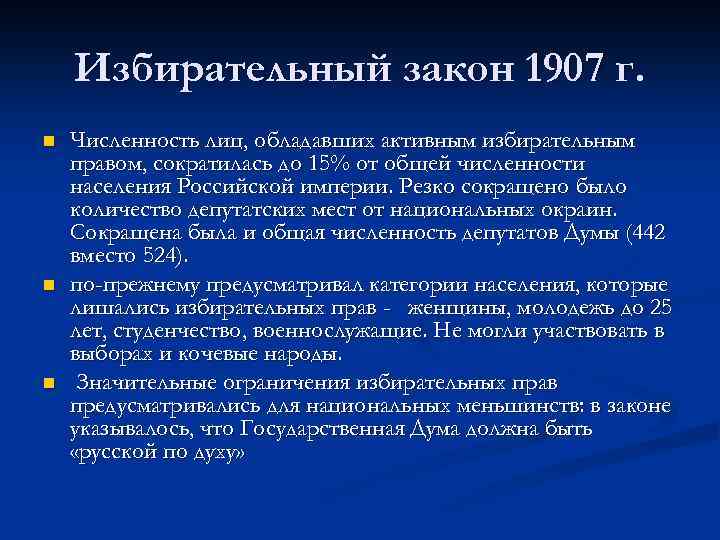 Избирательный закон 1907 г.

Численность лиц, обладавших активным избирательным правом, сократилась до 15% от общей численности населения Российской империи. Резко сокращено было количество депутатских мест от национальных окраин. Сокращена была и общая численность депутатов Думы (442 вместо 524).

по-прежнему предусматривал категории населения, которые лишались избирательных прав - женщины, молодежь до 25 лет, студенчество, военнослужащие. Не могли участвовать в выборах и кочевые народы.

Значительные ограничения избирательных прав предусматривались для национальных меньшинств: в законе указывалось, что Государственная Дума должна быть «русской по духу»